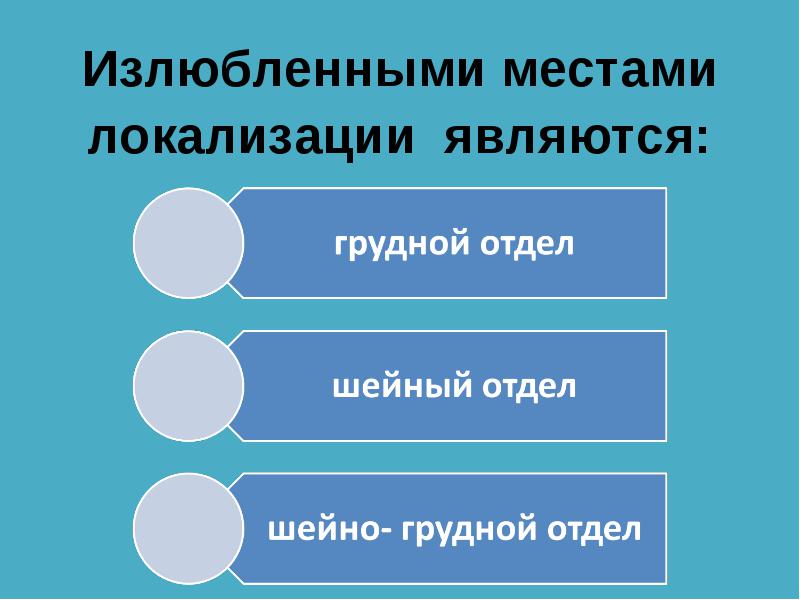 Излюбленными местами локализации являются:

грудной отдел

шейный отдел

шейно- грудной отдел